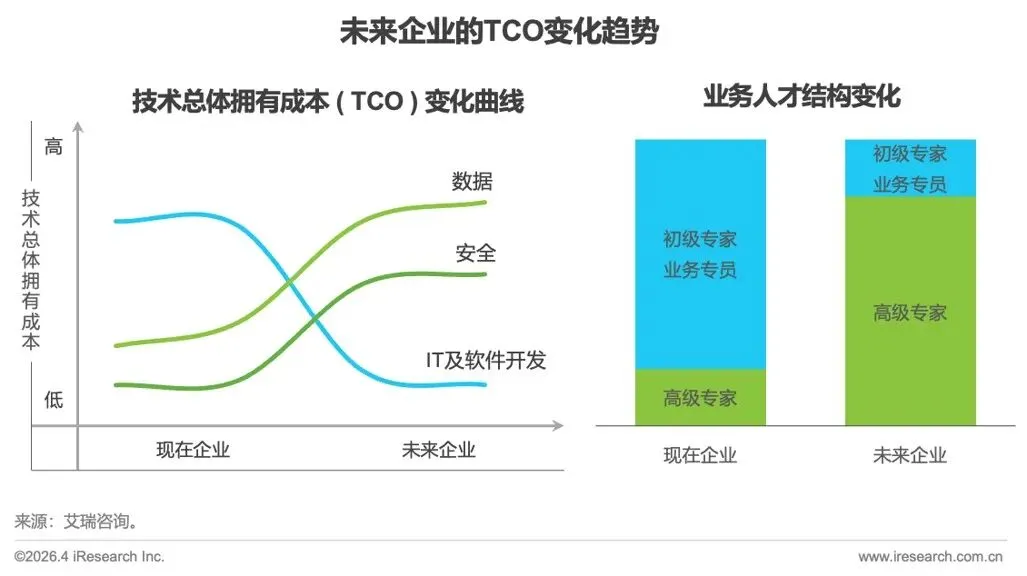 未来企业的TCO变化趋势

技术总体拥有成本（TCO）变化曲线

高

技术总体拥有成本

低

数据

安全

IT及软件开发

现在企业

未来企业

业务人才结构变化

初级专家
业务专员

高级专家

初级专家
业务专员

高级专家

现在企业

未来企业

来源：艾瑞咨询。

©2026.4 iResearch Inc.

www.iresearch.com.cn